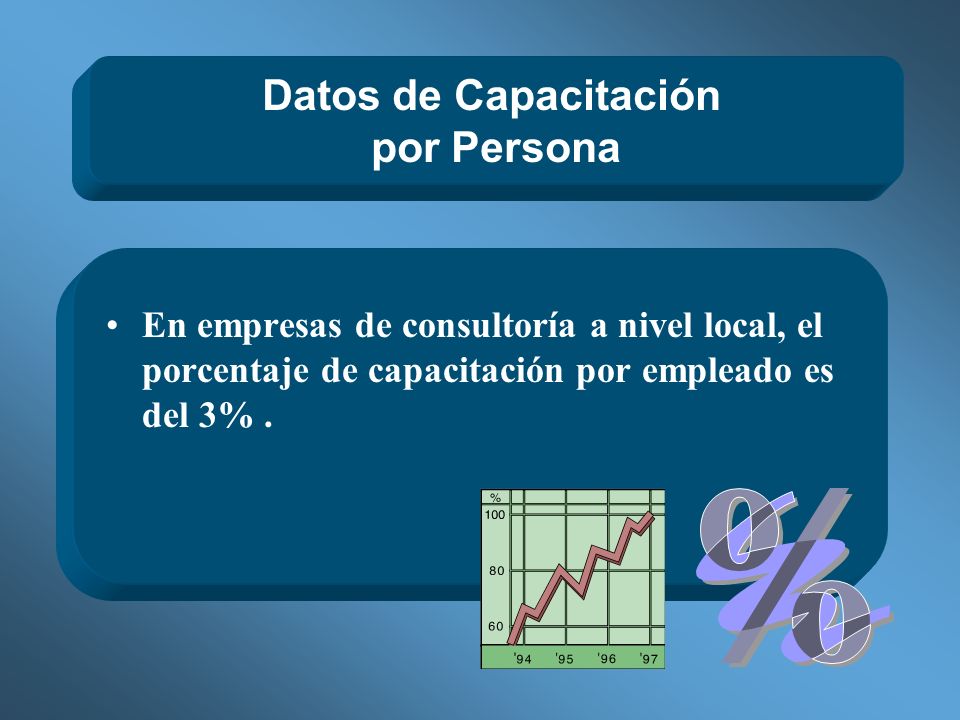 Datos de Capacitación por Persona

• En empresas de consultoría a nivel local, el porcentaje de capacitación por empleado es del 3% .

%
100
80
60
'94 '95 '96 '97

%